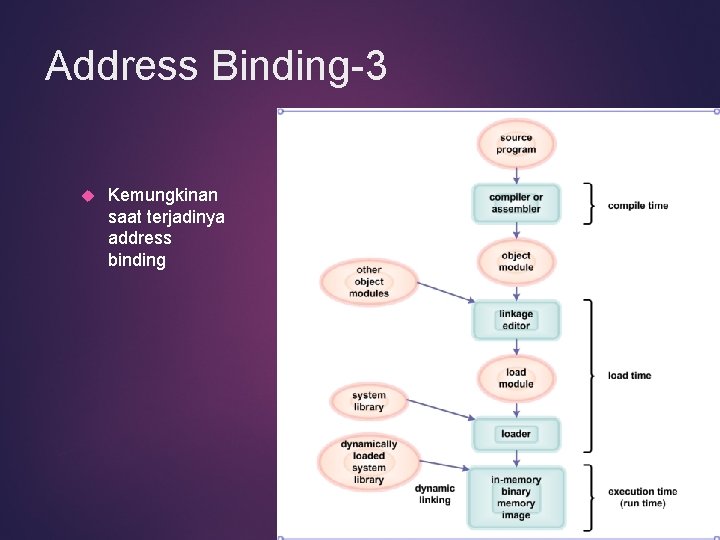 Address Binding-3

Kemungkinan saat terjadinya address binding

source program

compiler or assembler

compile time

object module

other object modules

linkage editor

load module

load time

system library

loader

dynamically loaded system library

dynamic linking

in-memory binary memory image

execution time (run time)